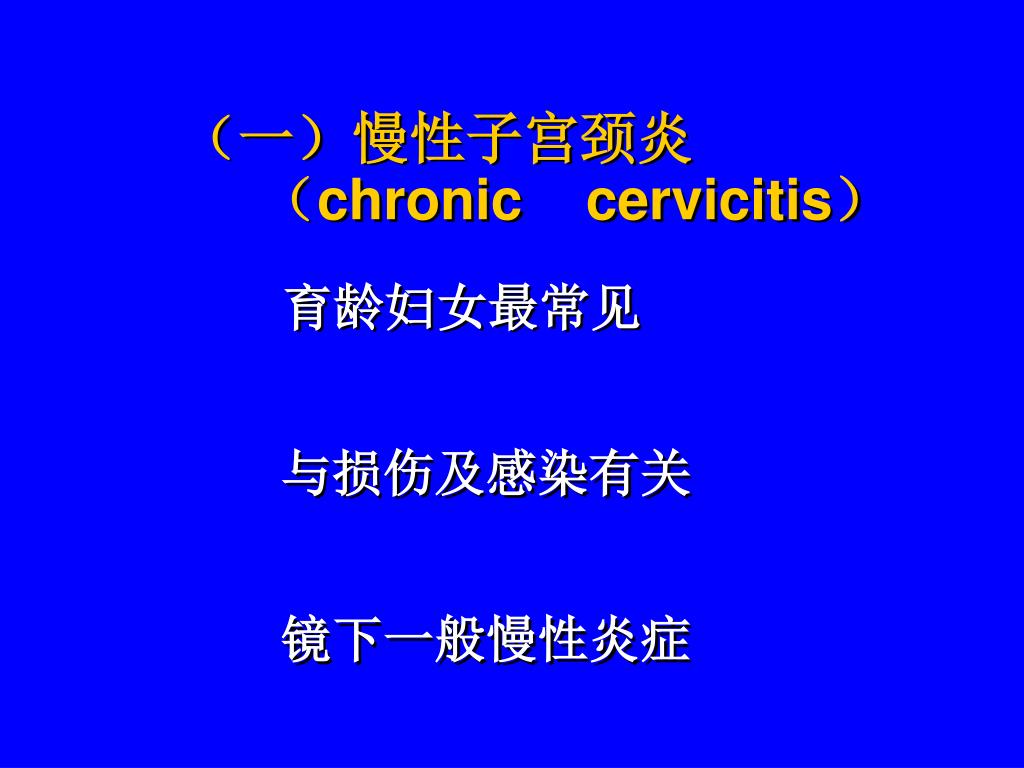 （一）慢性子宫颈炎
（chronic cervicitis）

育龄妇女最常见

与损伤及感染有关

镜下一般慢性炎症